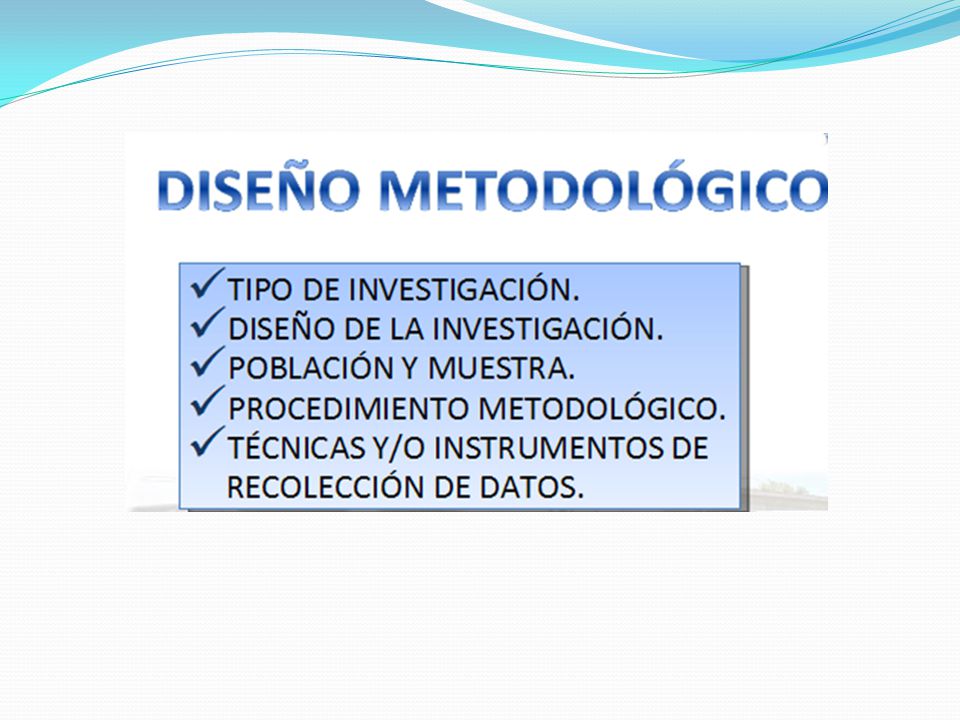 DISEÑO METODOLÓGICO

✓ TIPO DE INVESTIGACIÓN.
✓ DISEÑO DE LA INVESTIGACIÓN.
✓ POBLACIÓN Y MUESTRA.
✓ PROCEDIMIENTO METODOLÓGICO.
✓ TÉCNICAS Y/O INSTRUMENTOS DE RECOLECCIÓN DE DATOS.